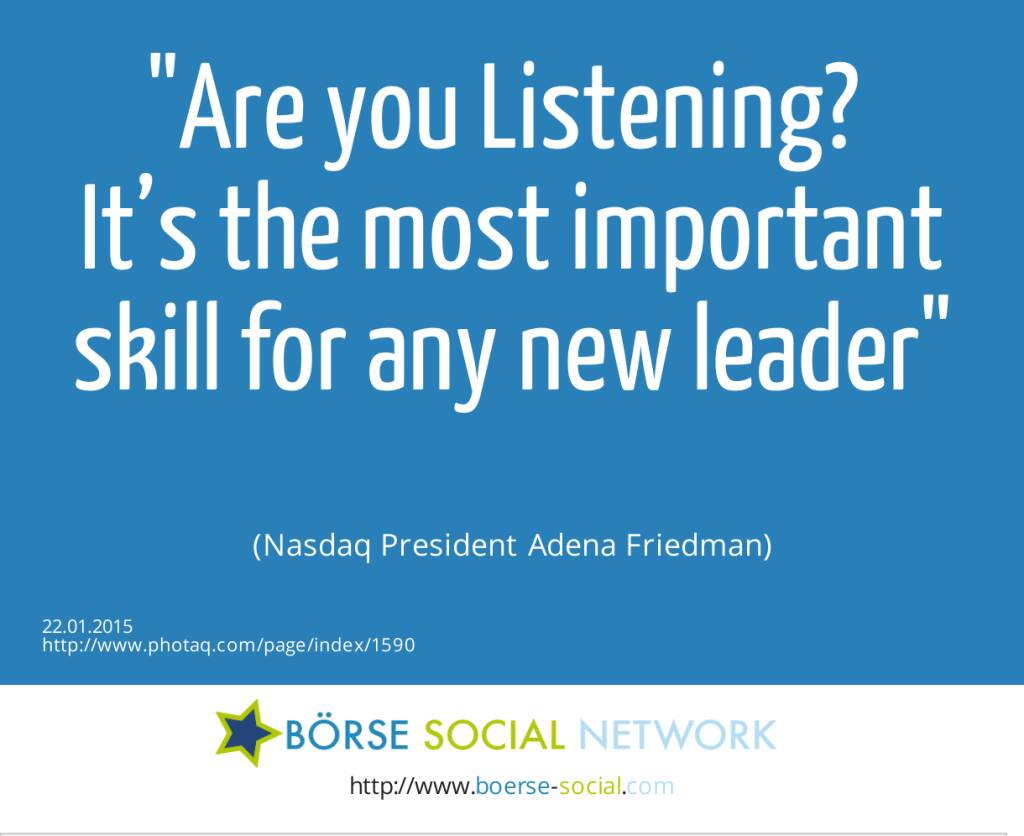 "Are you Listening? It’s the most important skill for any new leader"

(Nasdaq President Adena Friedman)

22.01.2015
http://www.photaq.com/page/index/1590

BÖRSE SOCIAL NETWORK

http://www.boerse-social.com